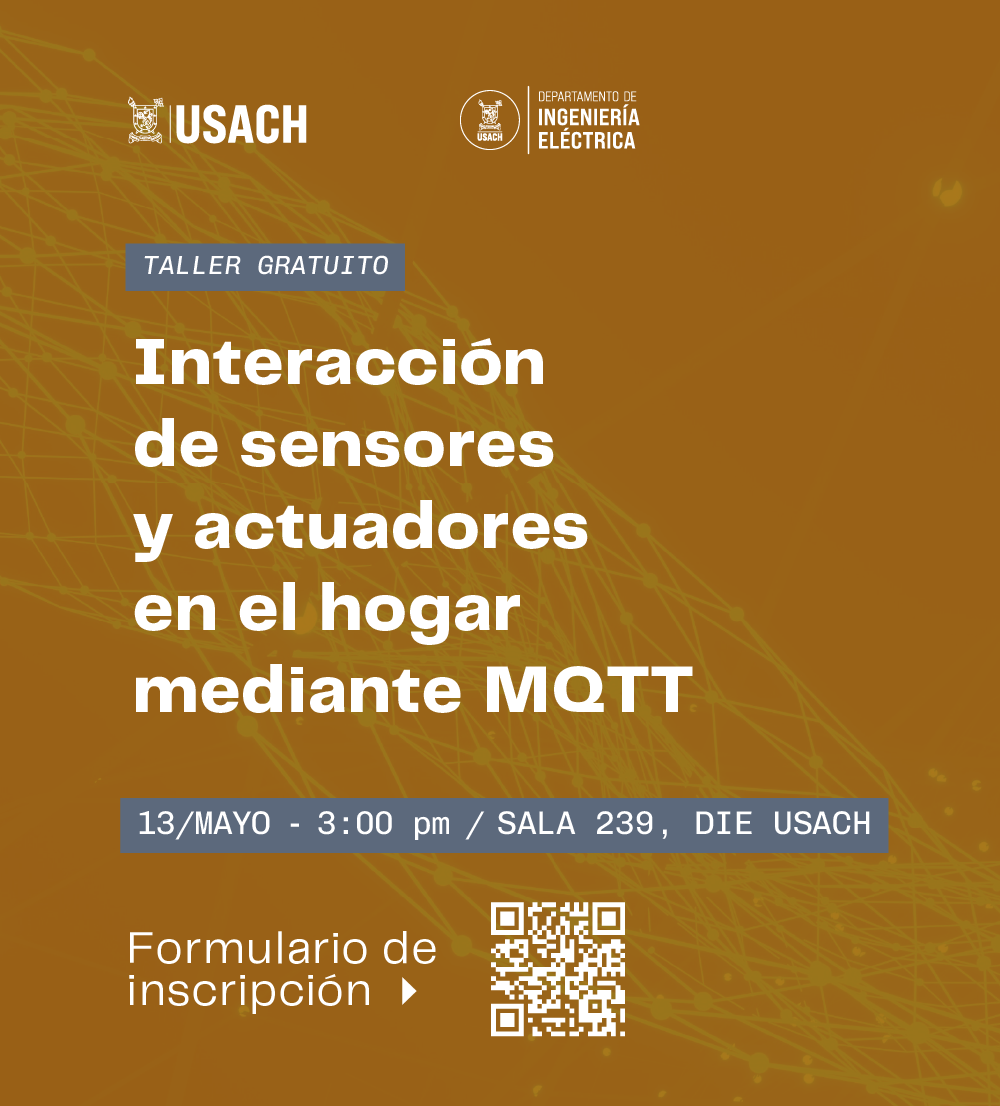 USACH

USACH
DEPARTAMENTO DE
INGENIERÍA
ELÉCTRICA

TALLER GRATUITO

Interacción de sensores y actuadores en el hogar mediante MQTT

13/MAYO - 3:00 pm / SALA 239, DIE USACH

Formulario de inscripción